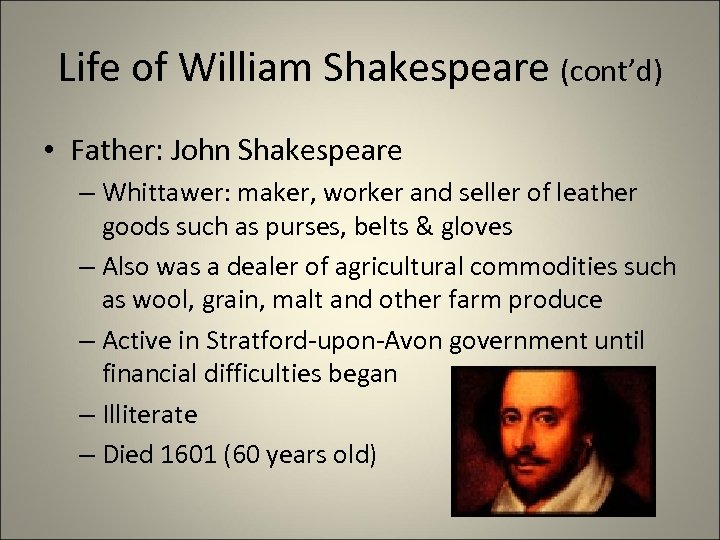 Life of William Shakespeare (cont'd)

• Father: John Shakespeare

– Whittawer: maker, worker and seller of leather goods such as purses, belts & gloves

– Also was a dealer of agricultural commodities such as wool, grain, malt and other farm produce

– Active in Stratford-upon-Avon government until financial difficulties began

– Illiterate

– Died 1601 (60 years old)